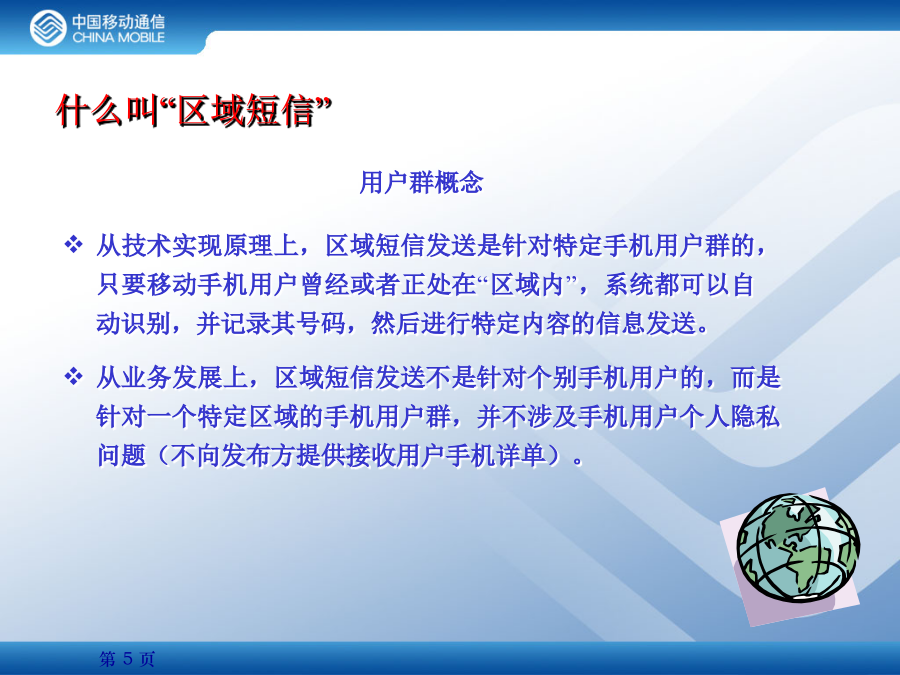 中国移动通信
CHINA MOBILE

什么叫“区域短信”

用户群概念

❖ 从技术实现原理上，区域短信发送是针对特定手机用户群的，只要移动手机用户曾经或者正处在“区域内”，系统都可以自动识别，并记录其号码，然后进行特定内容的信息发送。

❖ 从业务发展上，区域短信发送不是针对个别手机用户的，而是针对一个特定区域的手机用户群，并不涉及手机用户个人隐私问题（不向发布方提供接收用户手机详单）。

第 5 页